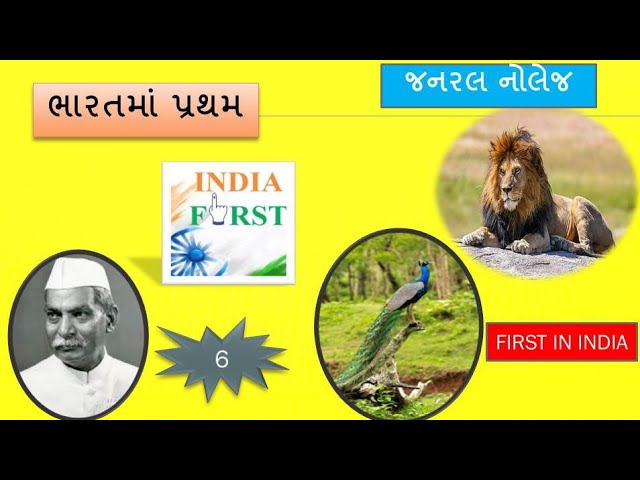 ભારતમાં પ્રથમ

જનરલ નોલેજ

INDIA
FIRST

6

FIRST IN INDIA